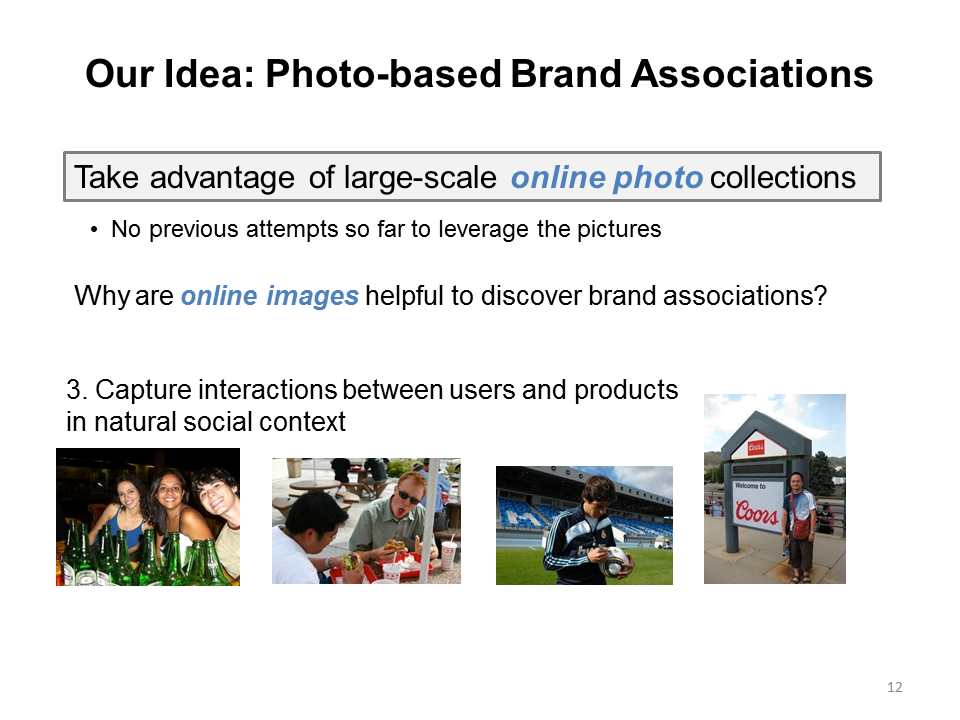 Our Idea: Photo-based Brand Associations

Take advantage of large-scale online photo collections

• No previous attempts so far to leverage the pictures

Why are online images helpful to discover brand associations?

3. Capture interactions between users and products in natural social context

Coors

Welcome to Coors

12